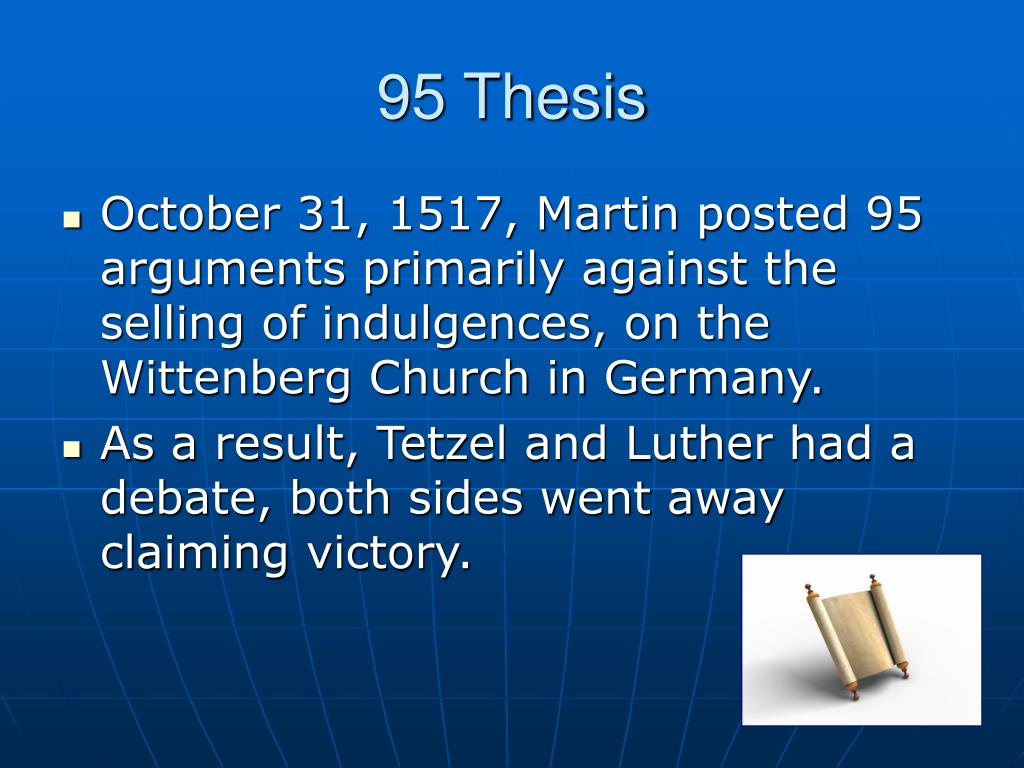 95 Thesis

- October 31, 1517, Martin posted 95 arguments primarily against the selling of indulgences, on the Wittenberg Church in Germany.
- As a result, Tetzel and Luther had a debate, both sides went away claiming victory.